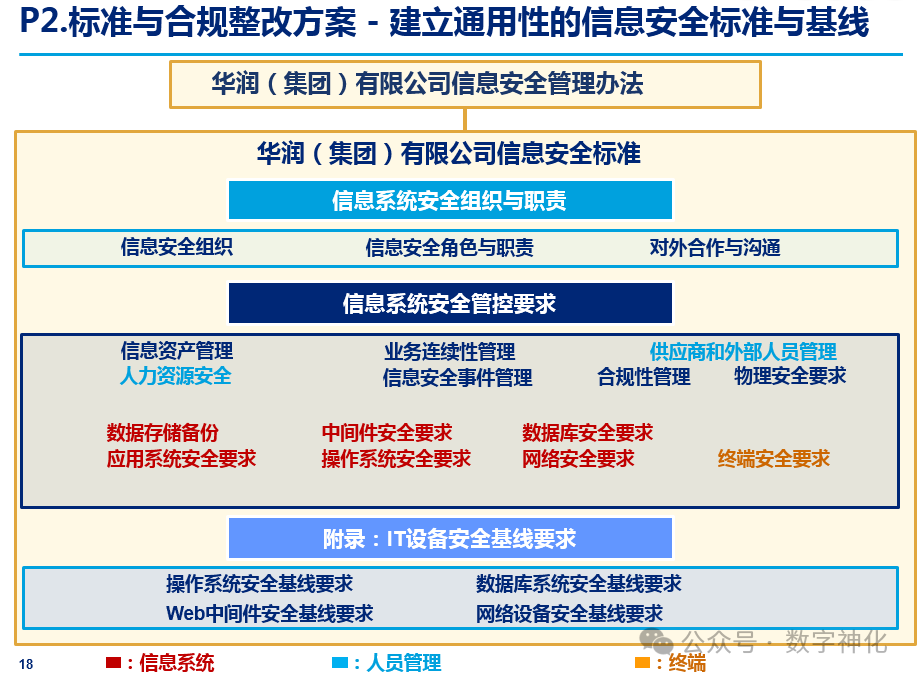 P2.标准与合规整改方案 - 建立通用性的信息安全标准与基线

华润（集团）有限公司信息安全管理办法

华润（集团）有限公司信息安全标准

信息系统安全组织与职责

信息安全组织　信息安全角色与职责　对外合作与沟通

信息系统安全管控要求

信息资产管理　业务连续性管理　供应商和外部人员管理
人力资源安全　信息安全事件管理　合规性管理　物理安全要求

数据存储备份　中间件安全要求　数据库安全要求
应用系统安全要求　操作系统安全要求　网络安全要求　终端安全要求

附录：IT设备安全基线要求

操作系统安全基线要求　数据库系统安全基线要求
Web中间件安全基线要求　网络设备安全基线要求

18　■：信息系统　■：人员管理　■：终端

公众号 · 数字神化